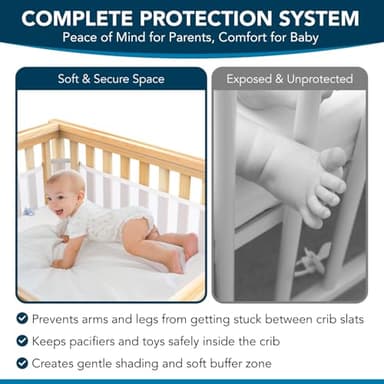 COMPLETE PROTECTION SYSTEM
Peace of Mind for Parents, Comfort for Baby

Soft & Secure Space

Exposed & Unprotected

Prevents arms and legs from getting stuck between crib slats

Keeps pacifiers and toys safely inside the crib

Creates gentle shading and soft buffer zone